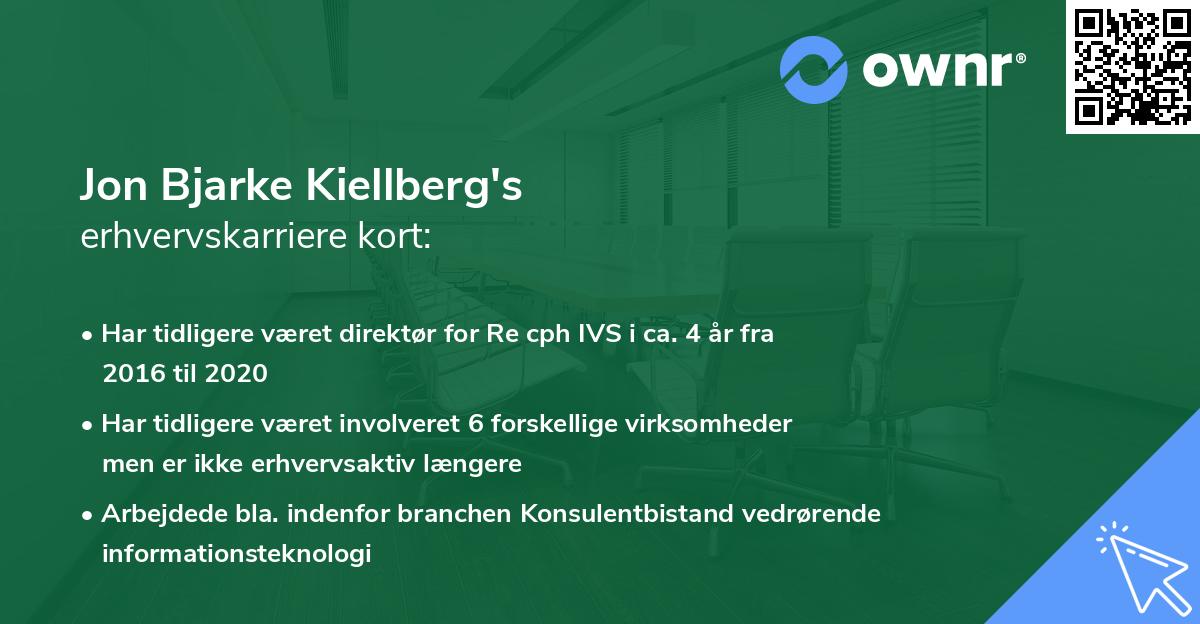 ownr®

Jon Bjarke Kiellberg's
erhvervskarriere kort:

• Har tidligere været direktør for Re cph IVS i ca. 4 år fra 2016 til 2020

• Har tidligere været involveret 6 forskellige virksomheder men er ikke erhvervsaktiv længere

• Arbejdede bla. indenfor branchen Konsulentbistand vedrørende informationsteknologi